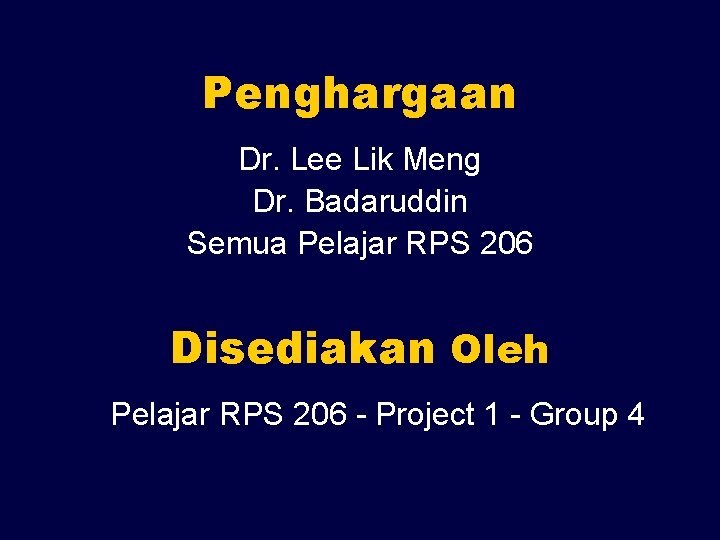 Penghargaan

Dr. Lee Lik Meng
Dr. Badaruddin
Semua Pelajar RPS 206

Disediakan Oleh

Pelajar RPS 206 - Project 1 - Group 4